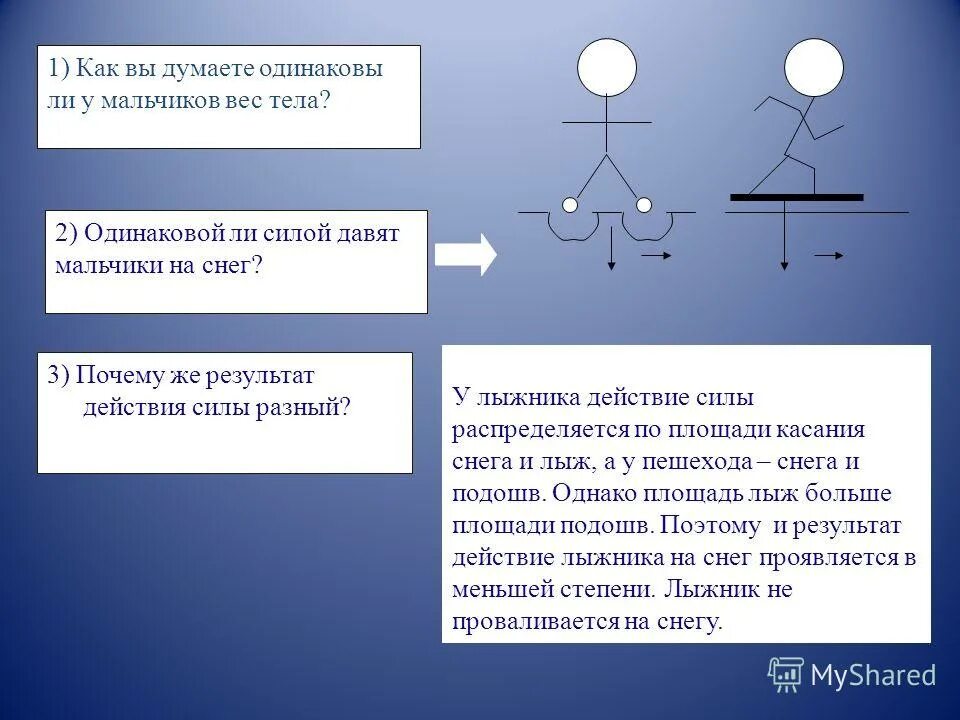 1) Как вы думаете одинаковы ли у мальчиков вес тела?

2) Одинаковой ли силой давят мальчики на снег?

3) Почему же результат действия силы разный?

У лыжника действие силы распределяется по площади касания снега и лыж, а у пешехода – снега и подошв. Однако площадь лыж больше площади подошв. Поэтому и результат действие лыжника на снег проявляется в меньшей степени. Лыжник не проваливается на снегу.

MyShared